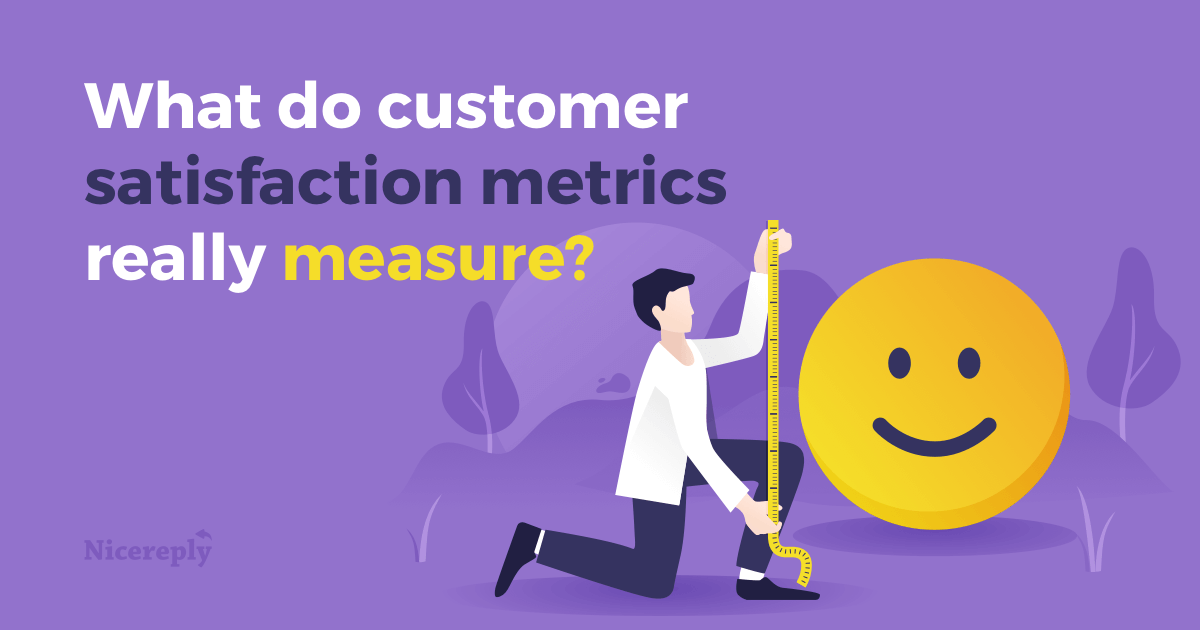 What do customer satisfaction metrics really measure?

Nicereply